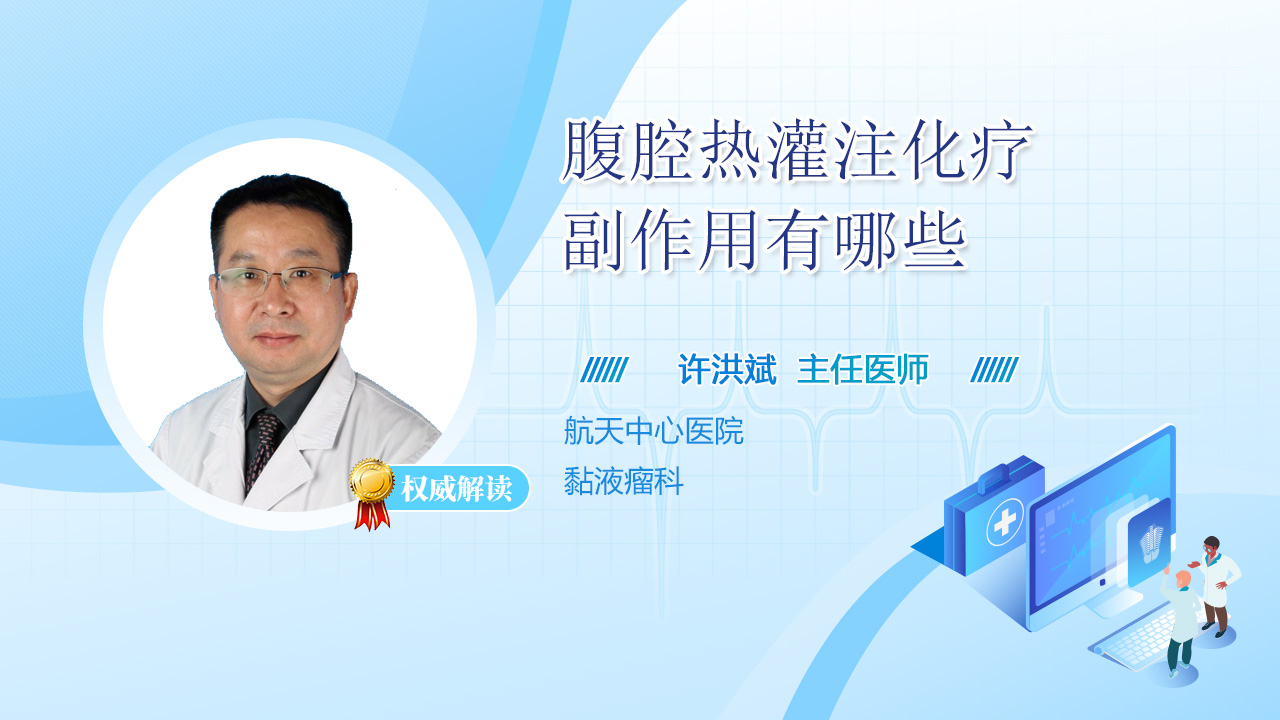 腹腔热灌注化疗
副作用有哪些

许洪斌 主任医师

航天中心医院
黏液瘤科

权威解读